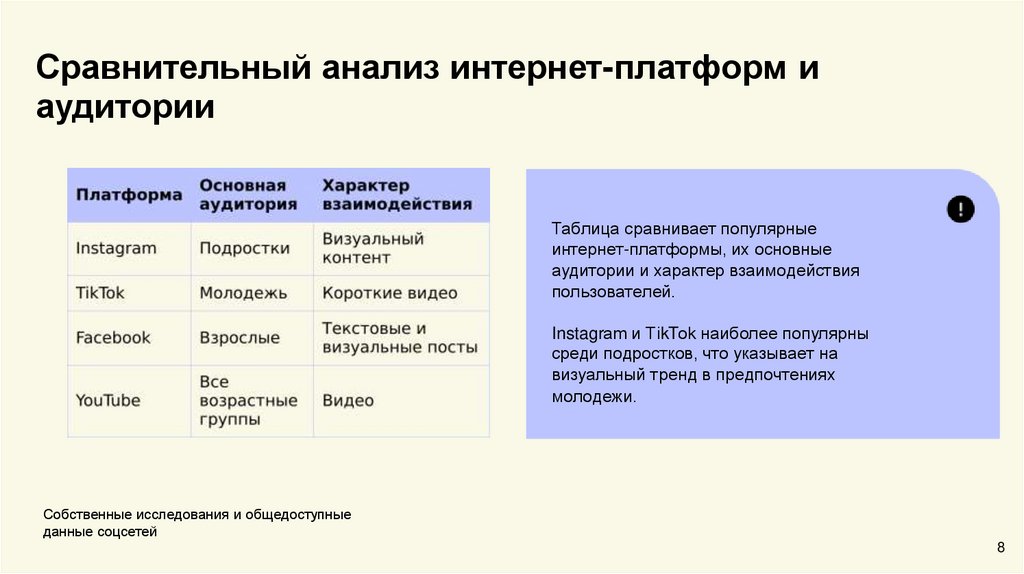 Сравнительный анализ интернет-платформ и аудитории

| Платформа | Основная аудитория | Характер взаимодействия |
|---|---|---|
| Instagram | Подростки | Визуальный контент |
| TikTok | Молодежь | Короткие видео |
| Facebook | Взрослые | Текстовые и визуальные посты |
| YouTube | Все возрастные группы | Видео |

!

Таблица сравнивает популярные интернет-платформы, их основные аудитории и характер взаимодействия пользователей.

Instagram и TikTok наиболее популярны среди подростков, что указывает на визуальный тренд в предпочтениях молодежи.

Собственные исследования и общедоступные данные соцсетей

8